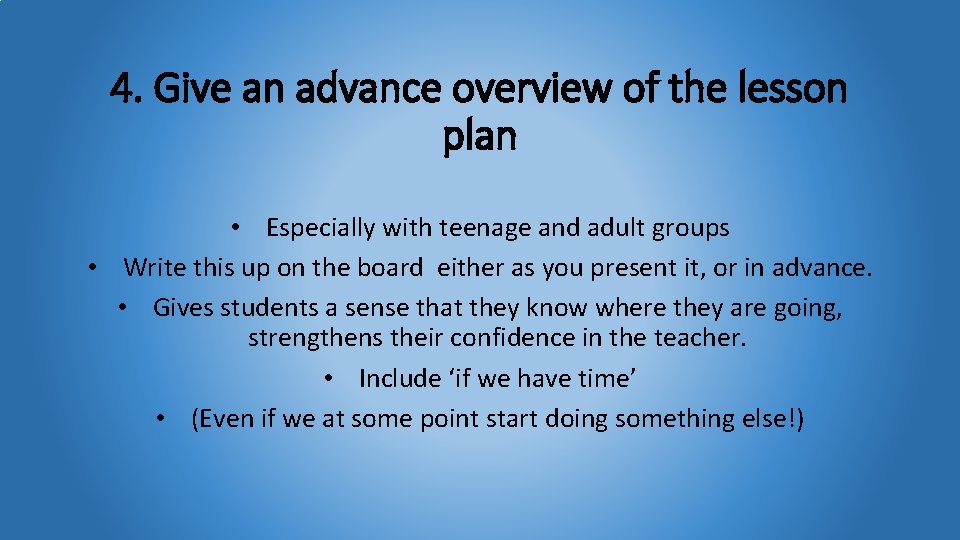 4. Give an advance overview of the lesson plan

• Especially with teenage and adult groups
• Write this up on the board either as you present it, or in advance.
• Gives students a sense that they know where they are going, strengthens their confidence in the teacher.
• Include ‘if we have time’
• (Even if we at some point start doing something else!)